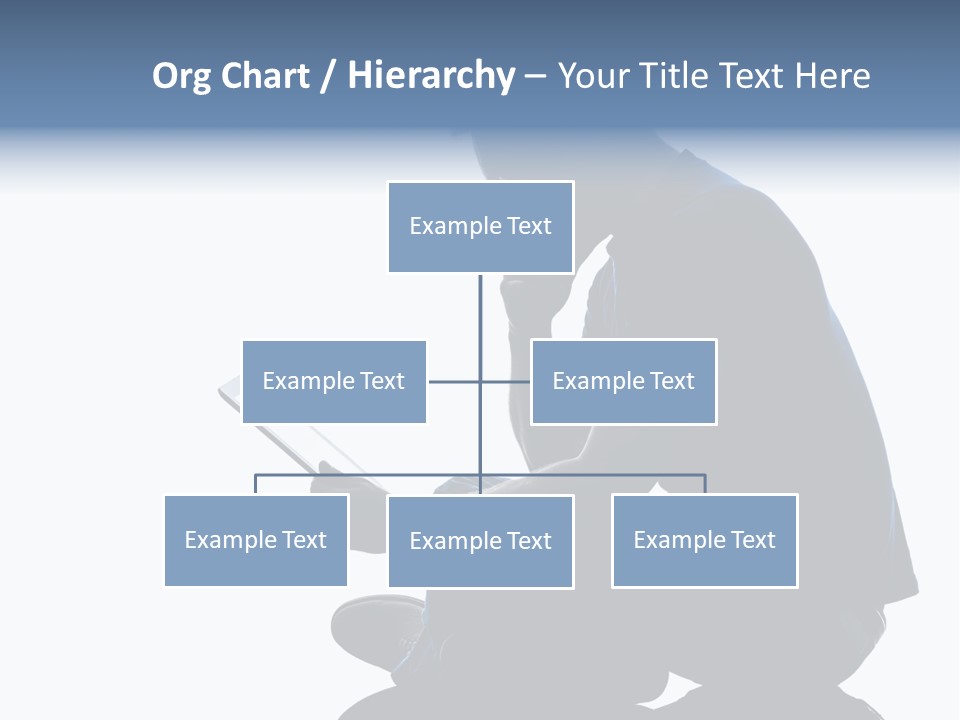 Org Chart / Hierarchy – Your Title Text Here

Example Text

Example Text

Example Text

Example Text

Example Text

Example Text